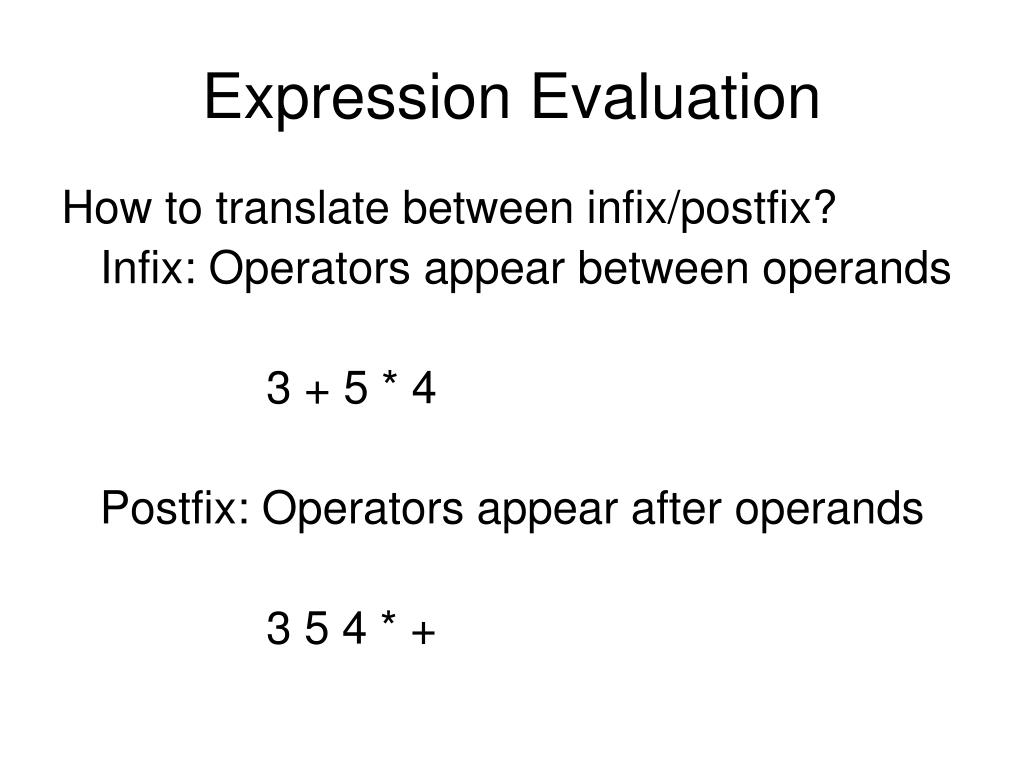 Expression Evaluation

How to translate between infix/postfix?

Infix: Operators appear between operands

3 + 5 * 4

Postfix: Operators appear after operands

3 5 4 * +